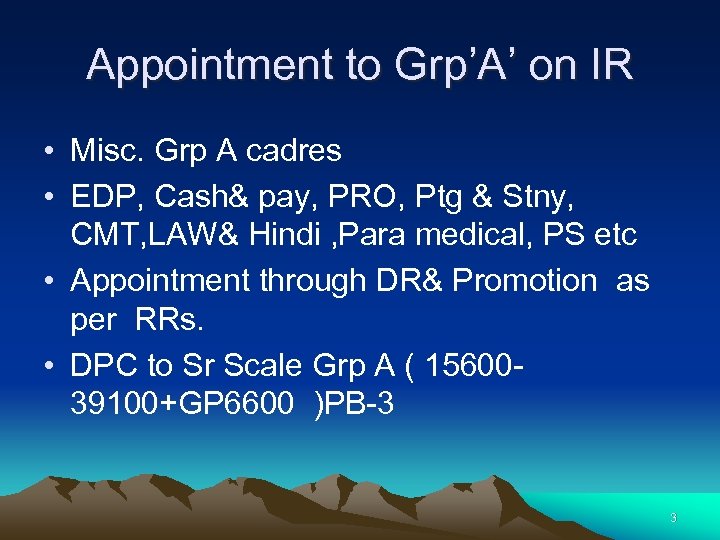 Appointment to Grp'A' on IR

• Misc. Grp A cadres
• EDP, Cash& pay, PRO, Ptg & Stny, CMT,LAW& Hindi ,Para medical, PS etc
• Appointment through DR& Promotion as per RRs.
• DPC to Sr Scale Grp A ( 15600-39100+GP6600 )PB-3

3